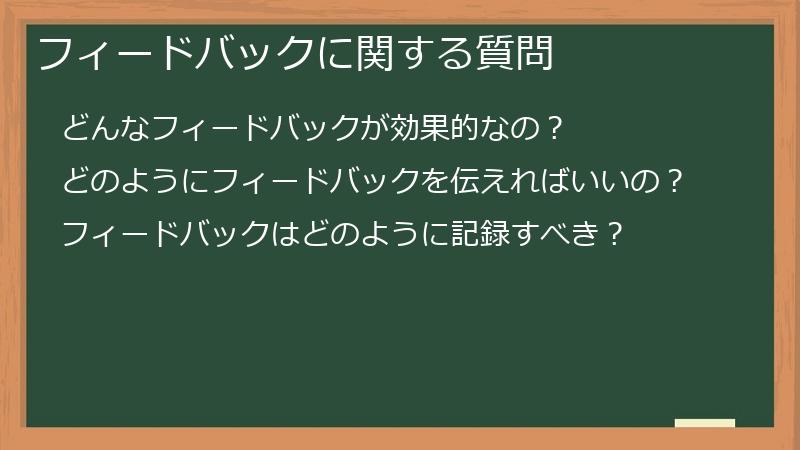 フィードバックに関する質問

どんなフィードバックが効果的なの？

どのようにフィードバックを伝えればいいの？

フィードバックはどのように記録すべき？